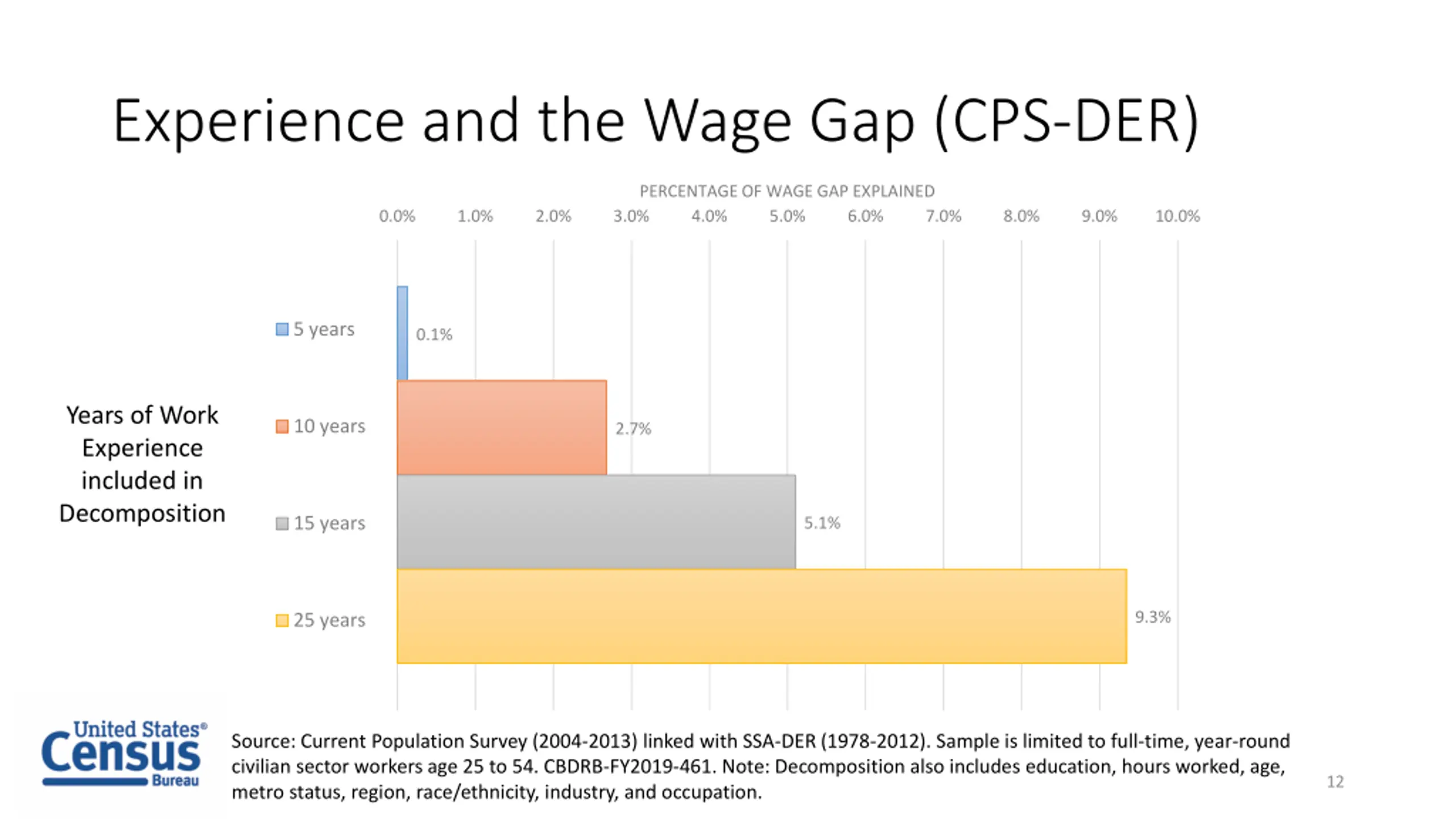 Experience and the Wage Gap (CPS-DER)

PERCENTAGE OF WAGE GAP EXPLAINED

0.0% 1.0% 2.0% 3.0% 4.0% 5.0% 6.0% 7.0% 8.0% 9.0% 10.0%

Years of Work Experience included in Decomposition

5 years 0.1%

10 years 2.7%

15 years 5.1%

25 years 9.3%

United States® Census Bureau

Source: Current Population Survey (2004-2013) linked with SSA-DER (1978-2012). Sample is limited to full-time, year-round civilian sector workers age 25 to 54. CBDRB-FY2019-461. Note: Decomposition also includes education, hours worked, age, metro status, region, race/ethnicity, industry, and occupation.

12